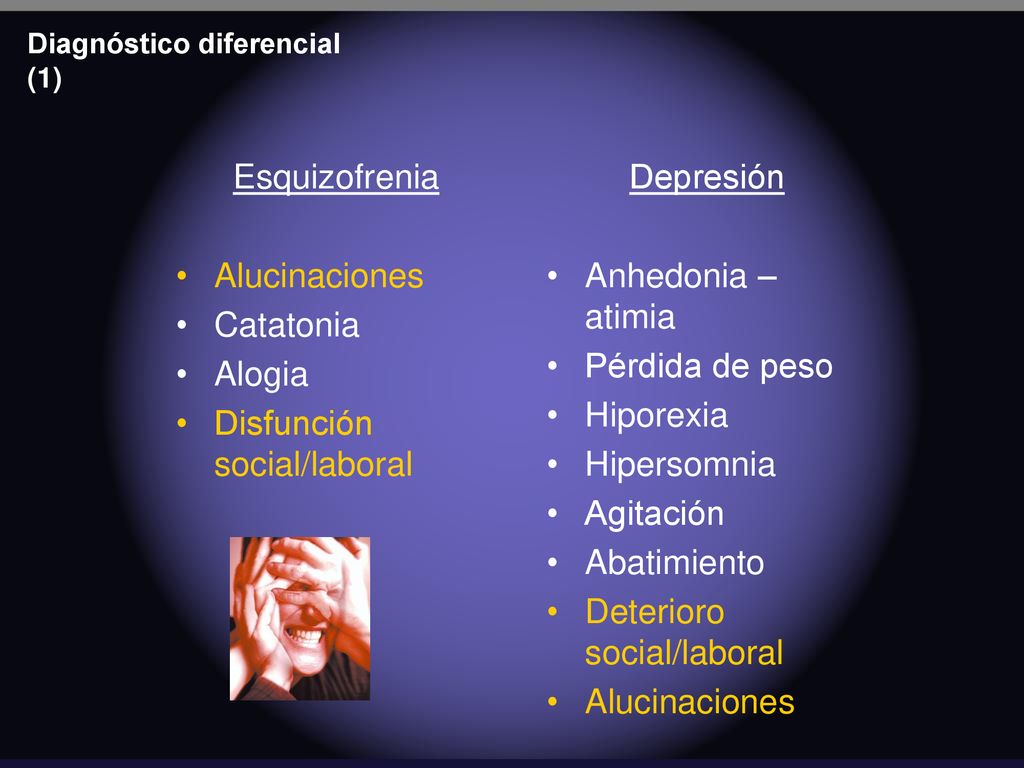 Diagnóstico diferencial (1)

Esquizofrenia

• Alucinaciones
• Catatonia
• Alogia
• Disfunción social/laboral

Depresión

• Anhedonia – atimia
• Pérdida de peso
• Hiporexia
• Hipersomnia
• Agitación
• Abatimiento
• Deterioro social/laboral
• Alucinaciones